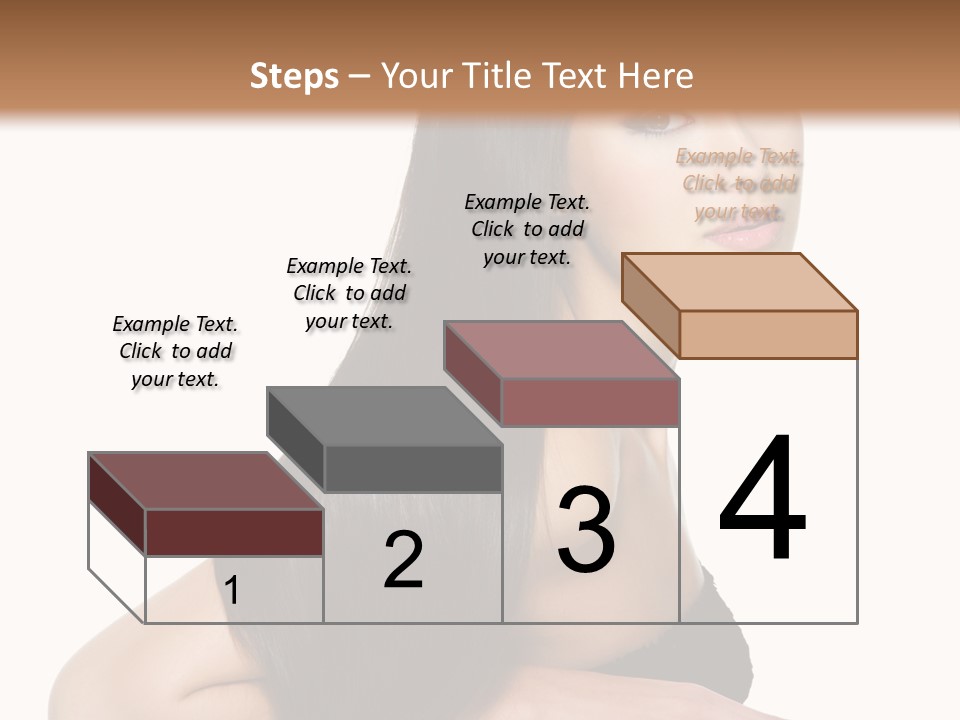 Steps – Your Title Text Here

Example Text. Click to add your text.

Example Text. Click to add your text.

Example Text. Click to add your text.

Example Text. Click to add your text.

1

2

3

4